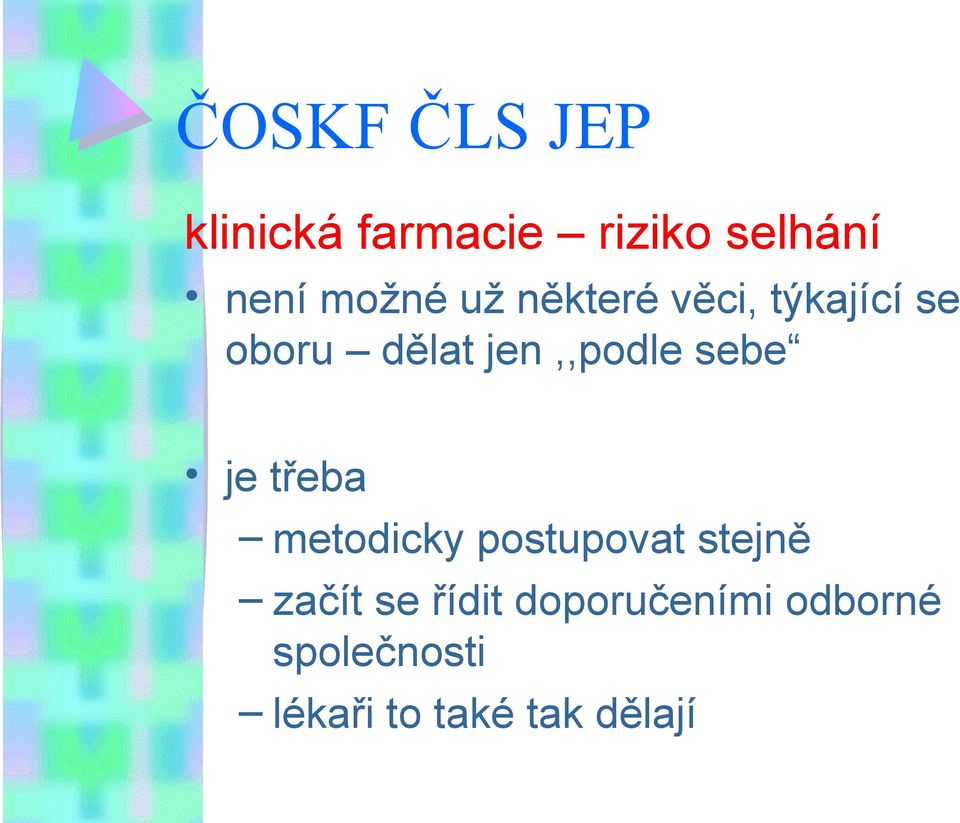 ČOSKF ČLS JEP

klinická farmacie – riziko selhání

• není možné už některé věci, týkající se oboru – dělat jen ,,podle sebe“

• je třeba
– metodicky postupovat stejně
– začít se řídit doporučeními odborné společnosti
– lékaři to také tak dělají